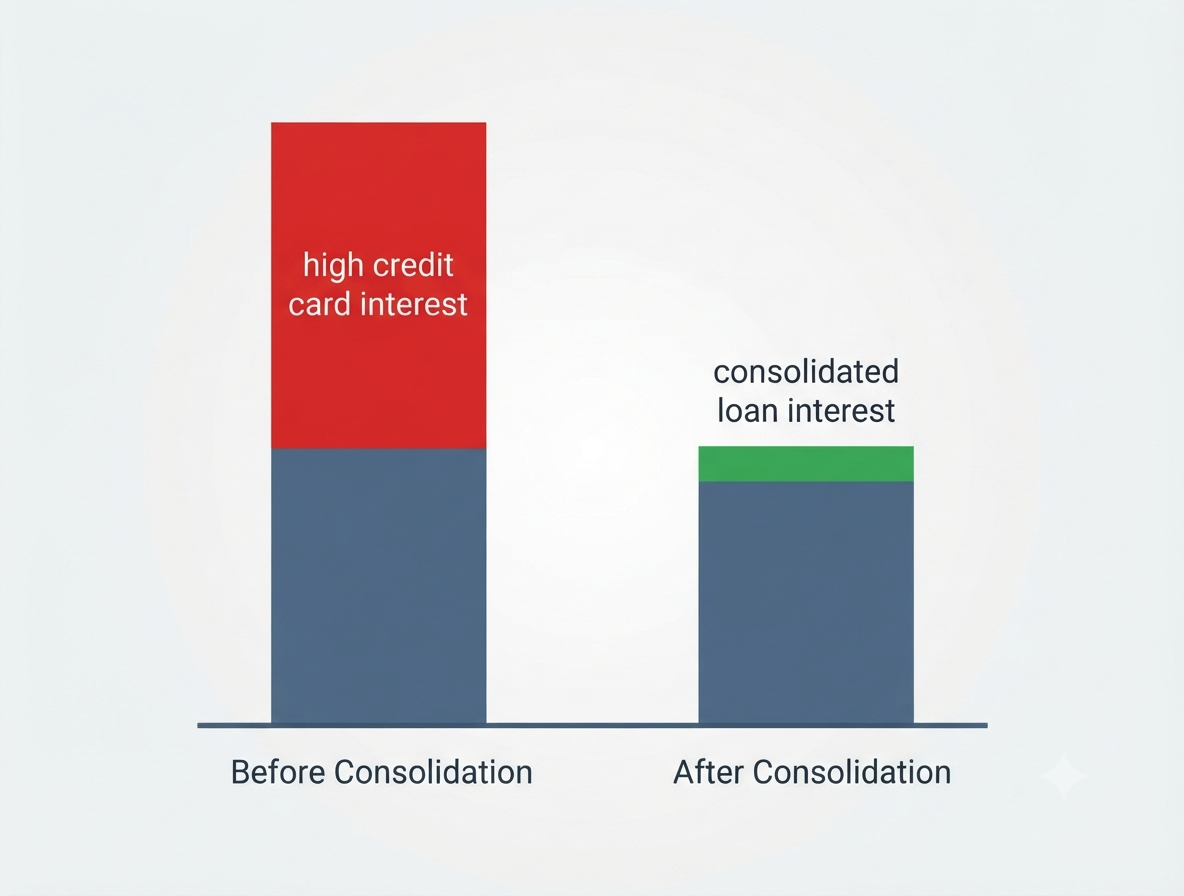 high credit card interest

consolidated loan interest

Before Consolidation

After Consolidation